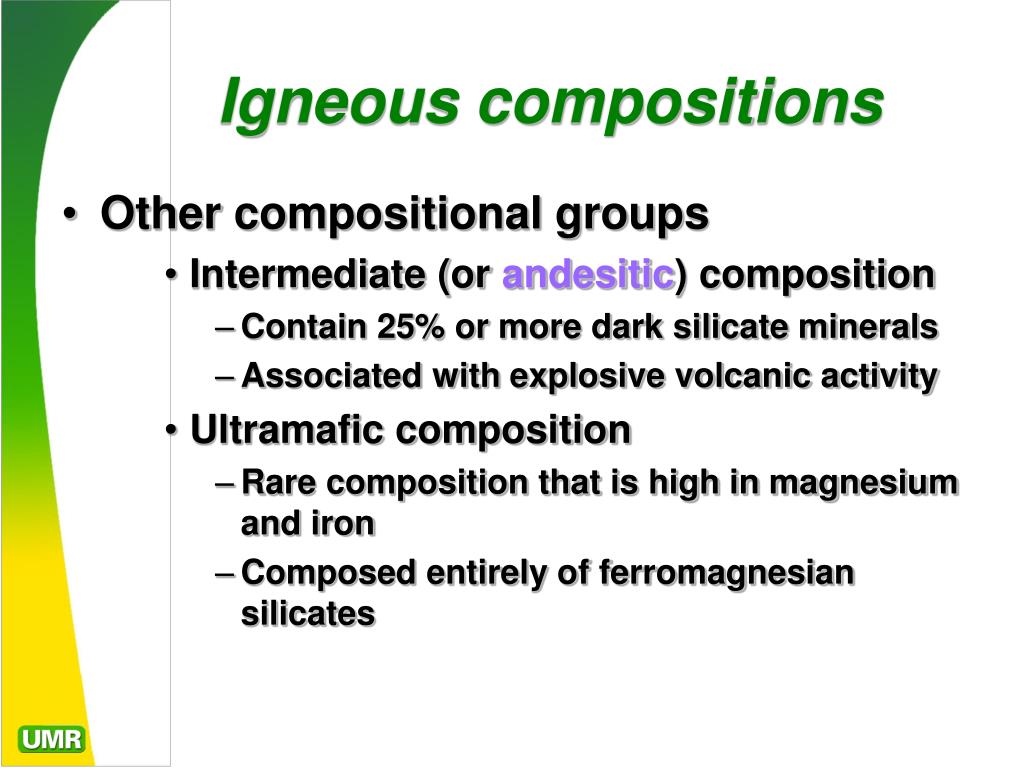 Igneous compositions

• Other compositional groups
• Intermediate (or andesitic) composition
– Contain 25% or more dark silicate minerals
– Associated with explosive volcanic activity
• Ultramafic composition
– Rare composition that is high in magnesium and iron
– Composed entirely of ferromagnesian silicates

UMR